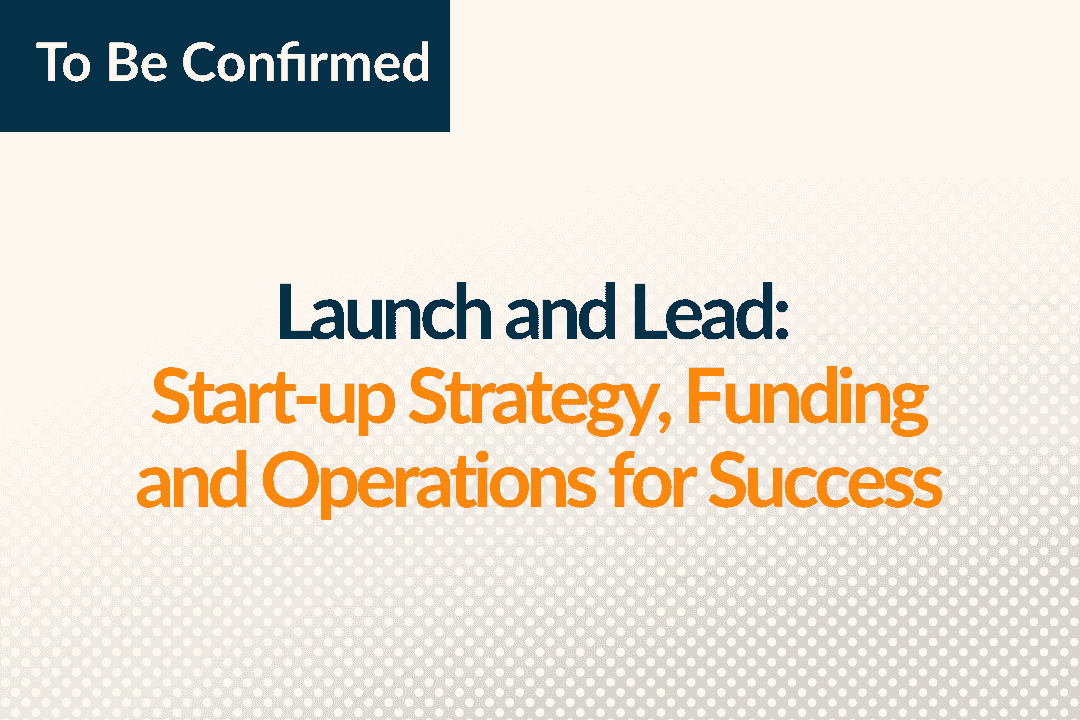 To Be Confirmed

Launch and Lead:
Start-up Strategy, Funding and Operations for Success